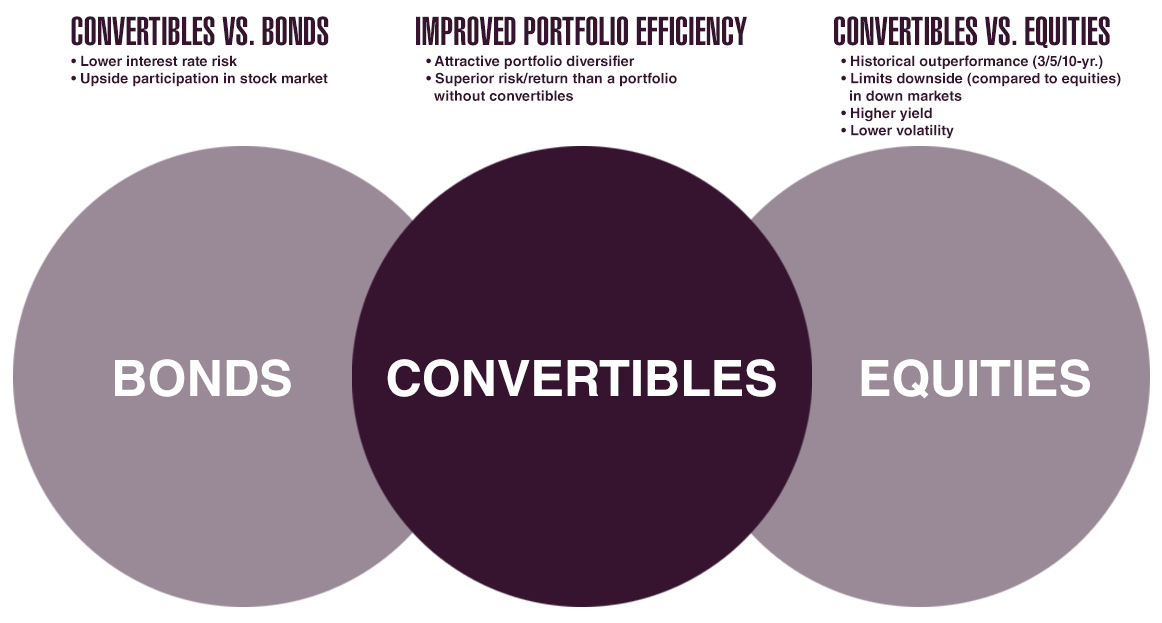 CONVERTIBLES VS. BONDS
• Lower interest rate risk
• Upside participation in stock market

IMPROVED PORTFOLIO EFFICIENCY
• Attractive portfolio diversifier
• Superior risk/return than a portfolio without convertibles

CONVERTIBLES VS. EQUITIES
• Historical outperformance (3/5/10-yr.)
• Limits downside (compared to equities) in down markets
• Higher yield
• Lower volatility

BONDS

CONVERTIBLES

EQUITIES